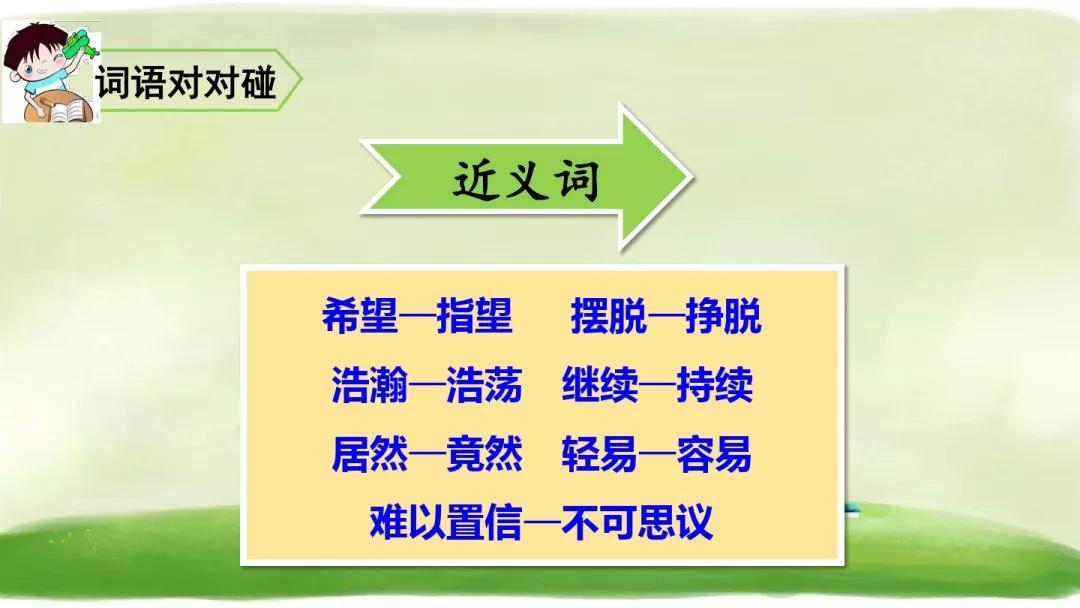 词语对对碰

近义词

希望—指望　摆脱—挣脱
浩瀚—浩荡　继续—持续
居然—竟然　轻易—容易
难以置信—不可思议